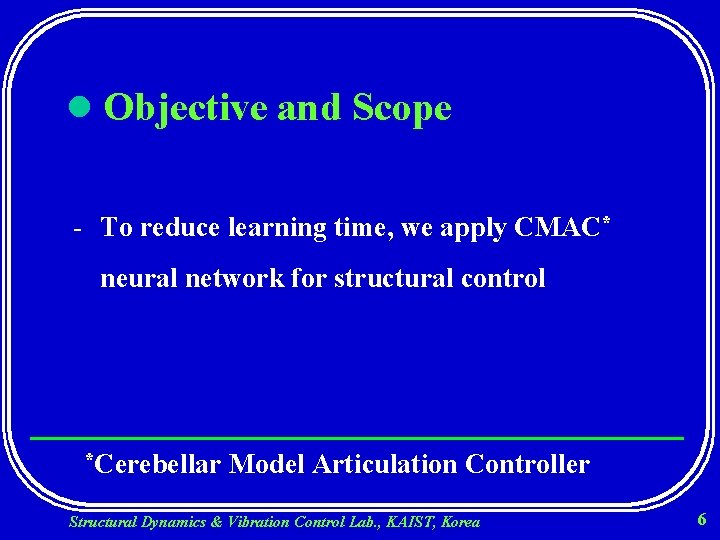 ● Objective and Scope

- To reduce learning time, we apply CMAC* neural network for structural control

*Cerebellar Model Articulation Controller

Structural Dynamics & Vibration Control Lab., KAIST, Korea

6